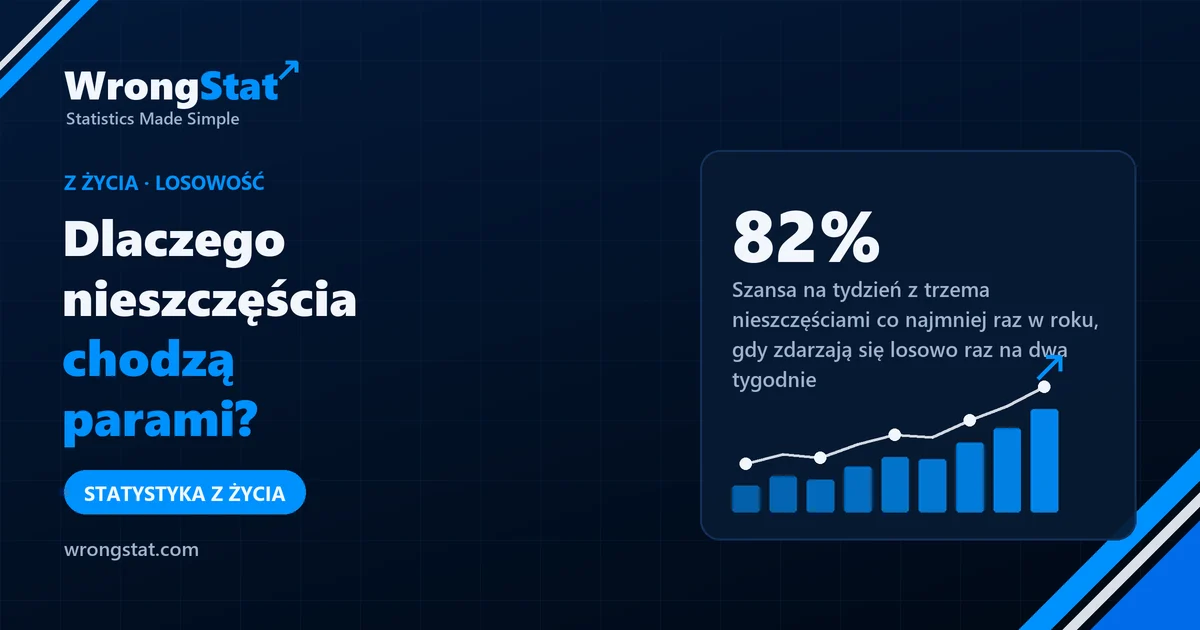 WrongStat
Statistics Made Simple

Z ŻYCIA · LOSOWOŚĆ

Dlaczego nieszczęścia chodzą parami?

STATYSTYKA Z ŻYCIA

wrongstat.com

82%

Szansa na tydzień z trzema nieszczęściami co najmniej raz w roku, gdy zdarzają się losowo raz na dwa tygodnie